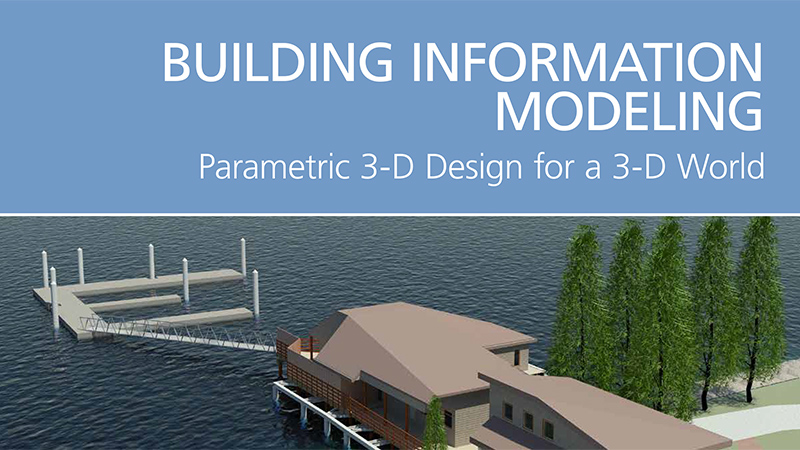 BUILDING INFORMATION MODELING

Parametric 3-D Design for a 3-D World